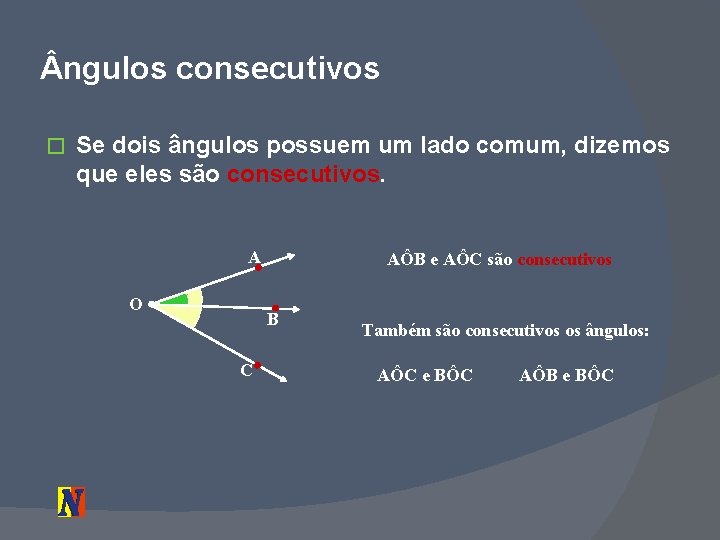 Ângulos consecutivos

Se dois ângulos possuem um lado comum, dizemos que eles são consecutivos.

A
O
B
C

AÔB e AÔC são consecutivos

Também são consecutivos os ângulos:

AÔC e BÔC AÔB e BÔC

N